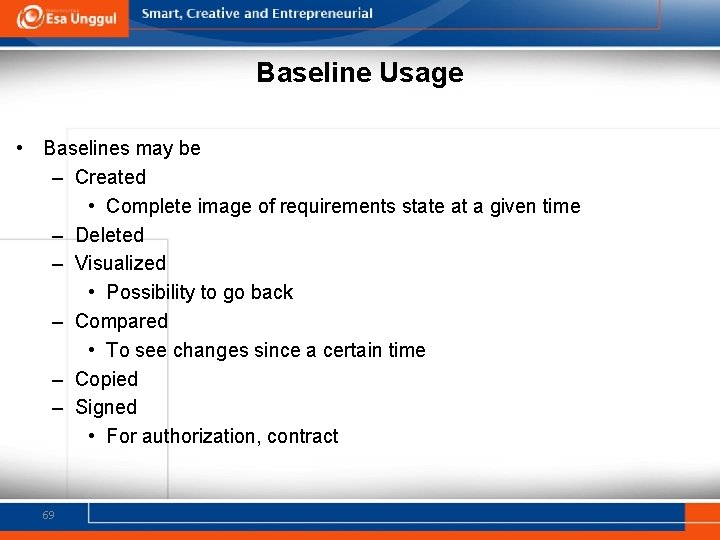 Esa Unggul

Smart, Creative and Entrepreneurial

Baseline Usage

• Baselines may be
– Created
• Complete image of requirements state at a given time
– Deleted
– Visualized
• Possibility to go back
– Compared
• To see changes since a certain time
– Copied
– Signed
• For authorization, contract

69